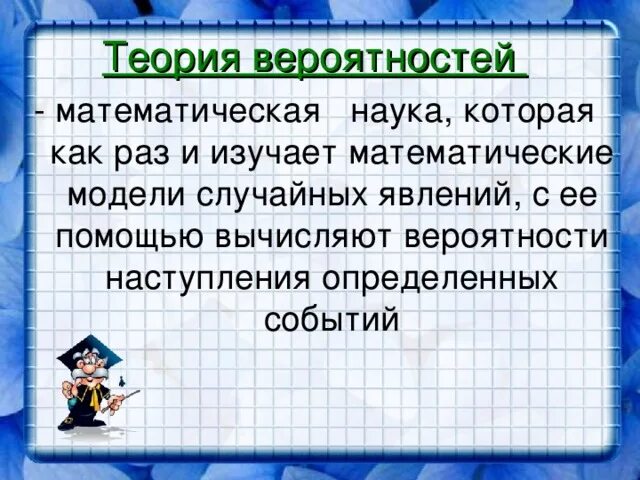 Теория вероятностей

- математическая наука, которая как раз и изучает математические модели случайных явлений, с ее помощью вычисляют вероятности наступления определенных событий